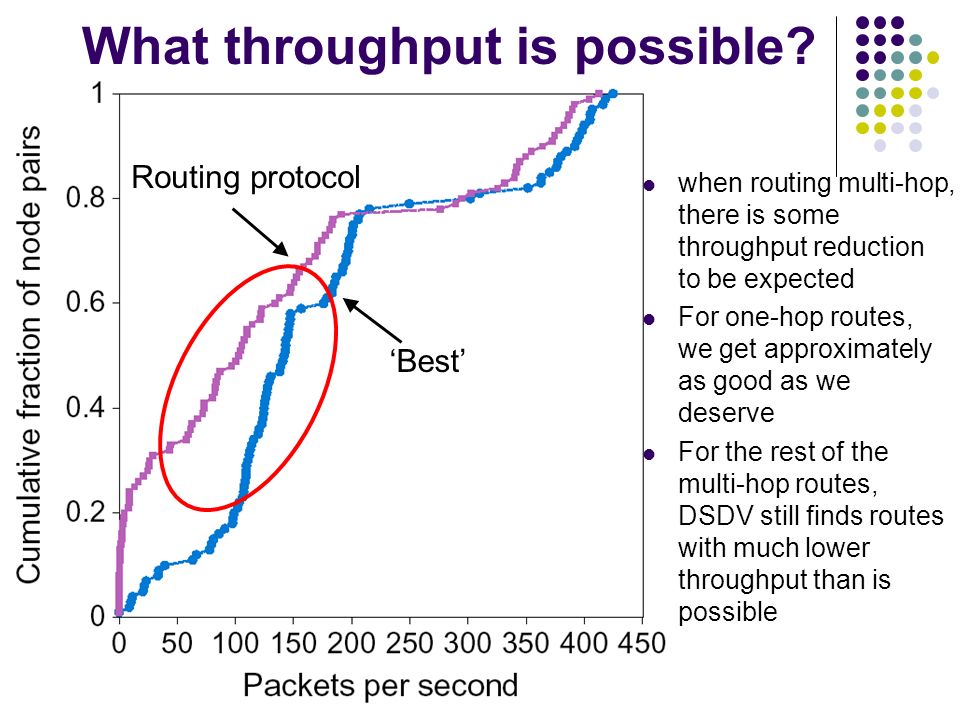 What throughput is possible?

Cumulative fraction of node pairs

1
0.8
0.6
0.4
0.2
0

Routing protocol

'Best'

0 50 100 150 200 250 300 350 400 450

Packets per second

- when routing multi-hop, there is some throughput reduction to be expected
- For one-hop routes, we get approximately as good as we deserve
- For the rest of the multi-hop routes, DSDV still finds routes with much lower throughput than is possible